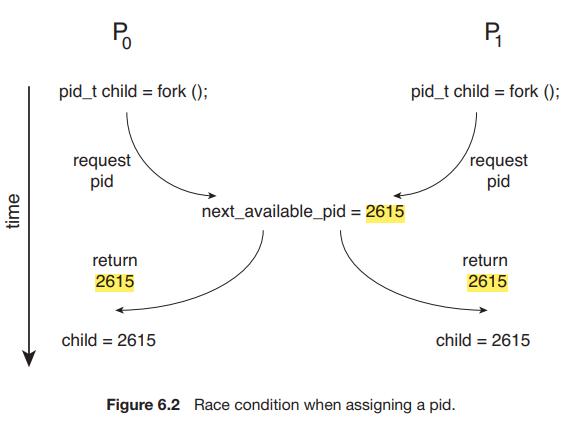 $P_0$

$P_1$

time

pid_t child = fork ();

pid_t child = fork ();

request pid

request pid

next_available_pid = 2615

return 2615

return 2615

child = 2615

child = 2615

**Figure 6.2** Race condition when assigning a pid.